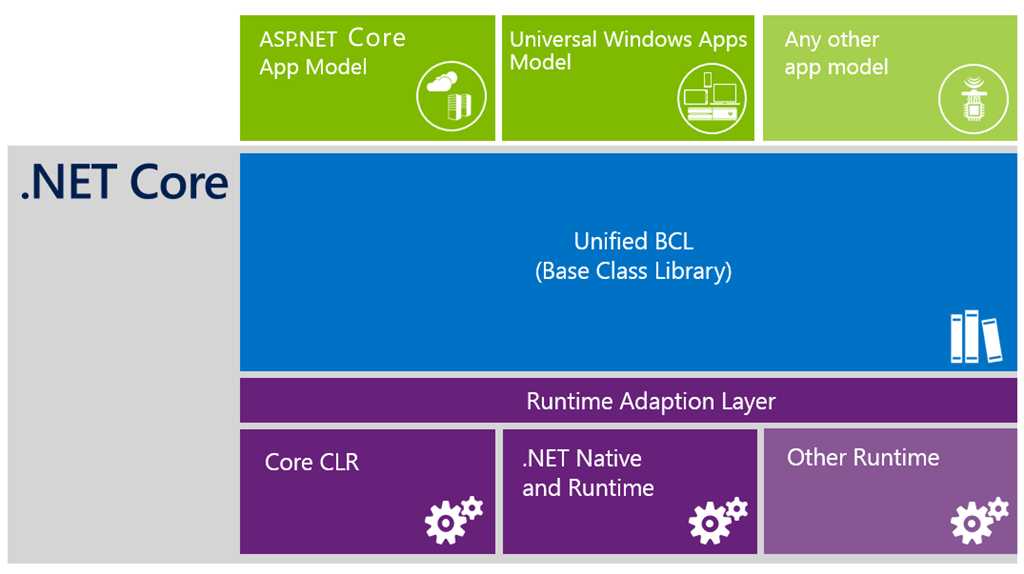 ASP.NET Core App Model

Universal Windows Apps Model

Any other app model

.NET Core

Unified BCL
(Base Class Library)

Runtime Adaption Layer

Core CLR

.NET Native and Runtime

Other Runtime